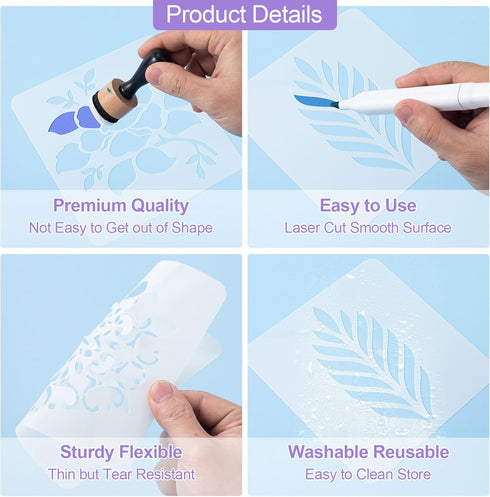 Product Details

Premium Quality
Not Easy to Get out of Shape

Easy to Use
Laser Cut Smooth Surface

Sturdy Flexible
Thin but Tear Resistant

Washable Reusable
Easy to Clean Store